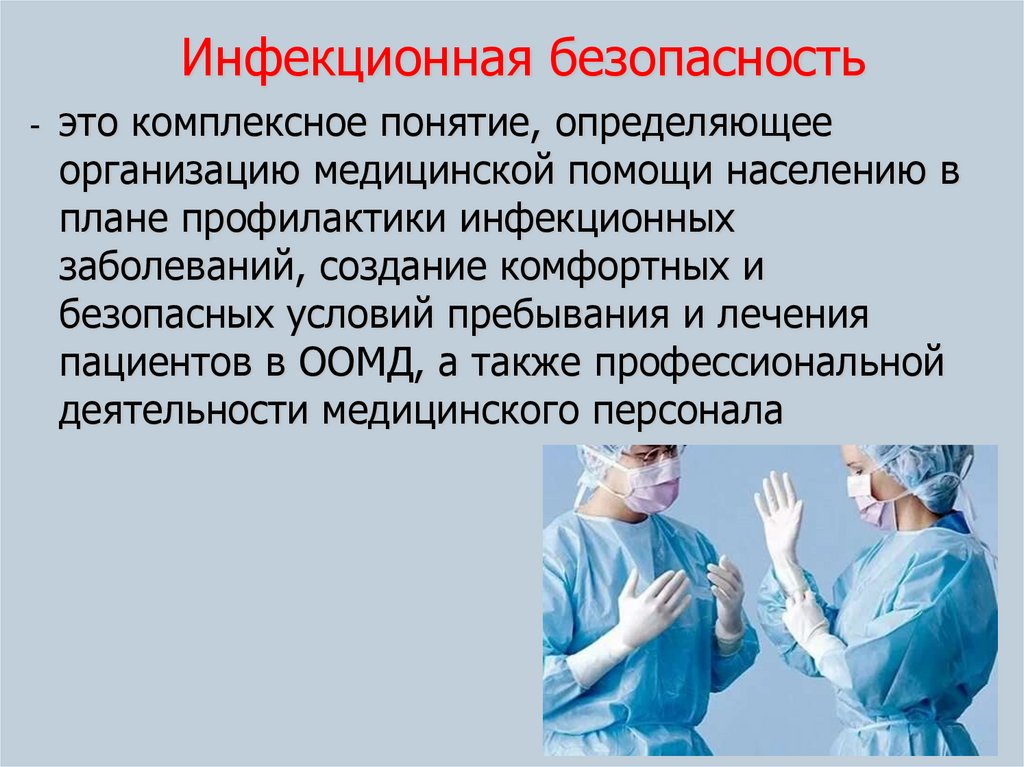 Инфекционная безопасность

- это комплексное понятие, определяющее организацию медицинской помощи населению в плане профилактики инфекционных заболеваний, создание комфортных и безопасных условий пребывания и лечения пациентов в ООМД, а также профессиональной деятельности медицинского персонала